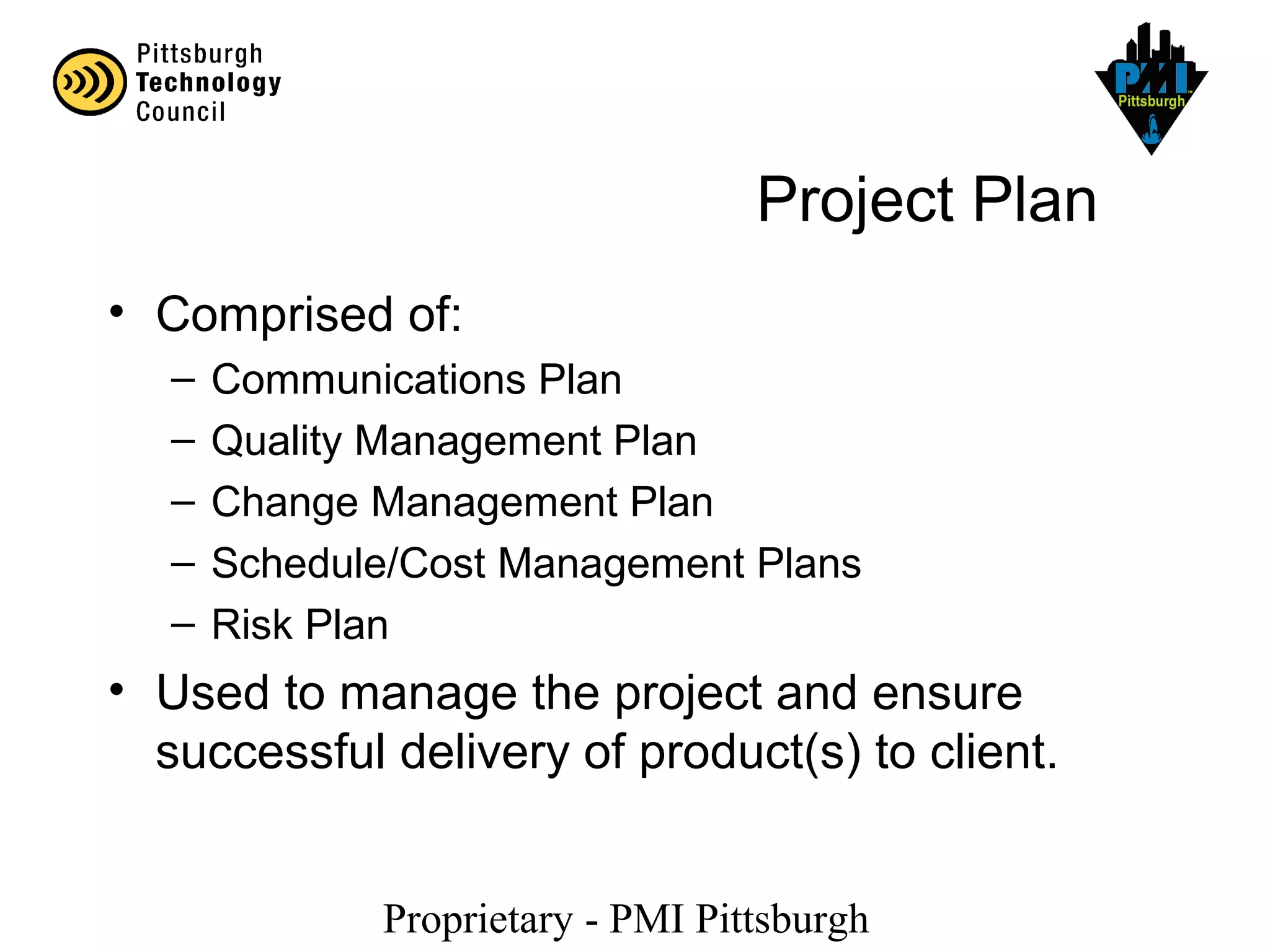 Pittsburgh Technology Council

PMI Pittsburgh

Project Plan

• Comprised of:
– Communications Plan
– Quality Management Plan
– Change Management Plan
– Schedule/Cost Management Plans
– Risk Plan

• Used to manage the project and ensure successful delivery of product(s) to client.

Proprietary - PMI Pittsburgh